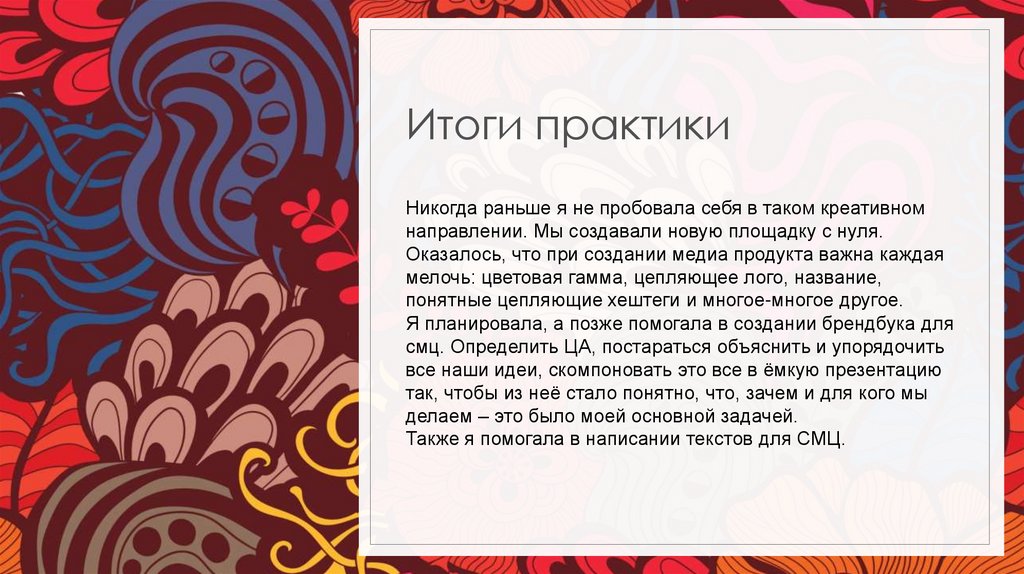 Итоги практики

Никогда раньше я не пробовала себя в таком креативном направлении. Мы создавали новую площадку с нуля.
Оказалось, что при создании медиа продукта важна каждая мелочь: цветовая гамма, цепляющее лого, название, понятные цепляющие хештеги и многое-многое другое.
Я планировала, а позже помогала в создании брендбука для смц. Определить ЦА, постараться объяснить и упорядочить все наши идеи, скомпоновать это все в ёмкую презентацию так, чтобы из неё стало понятно, что, зачем и для кого мы делаем – это было моей основной задачей.
Также я помогала в написании текстов для СМЦ.